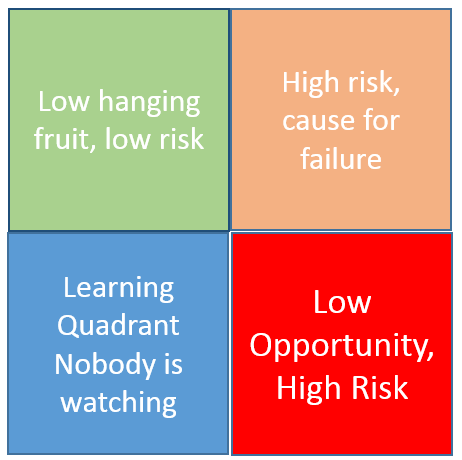 Low hanging fruit, low risk

High risk, cause for failure

Learning Quadrant Nobody is watching

Low Opportunity, High Risk